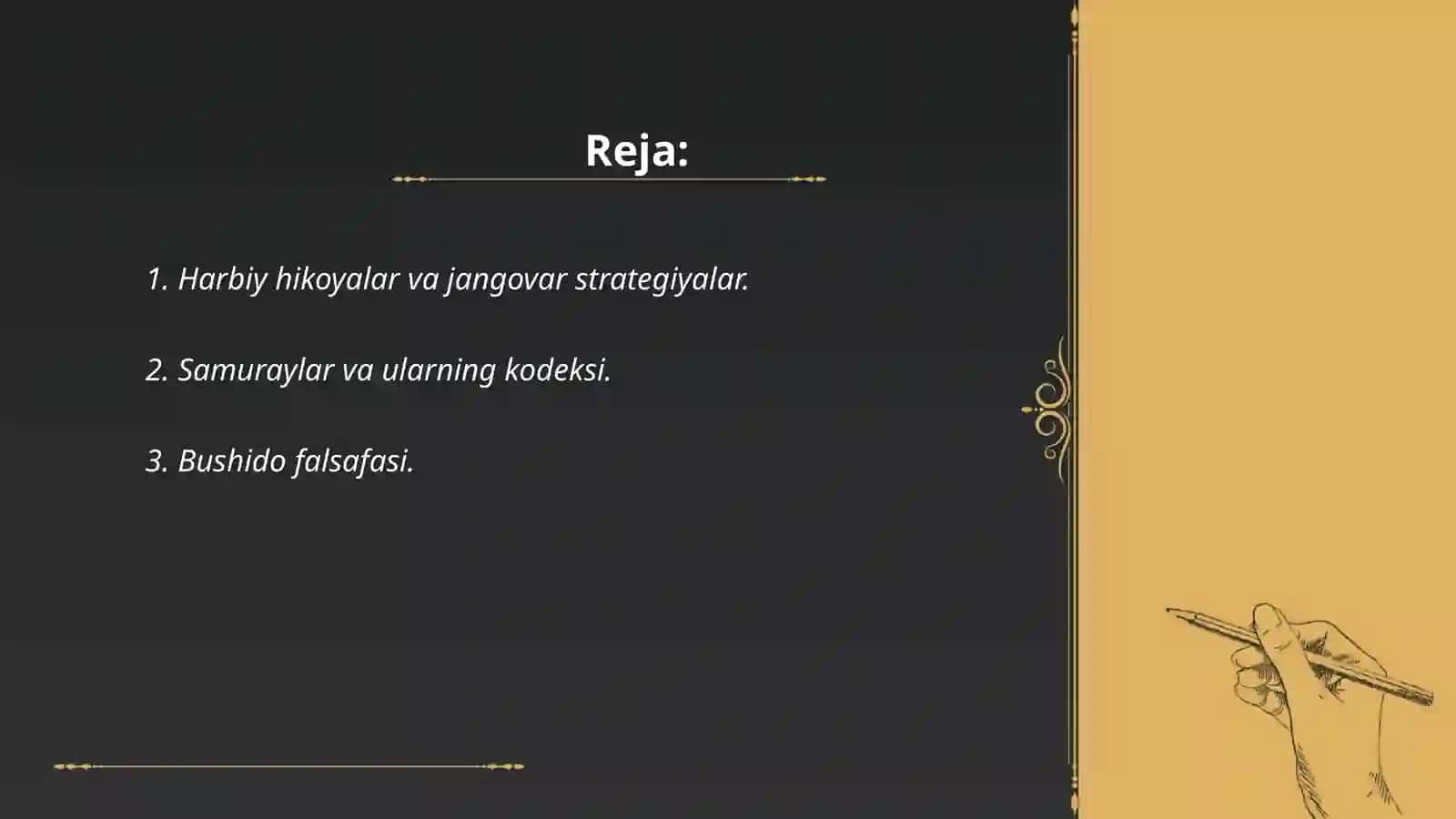 Reja:

1. Harbiy hikoyalar va jangovar strategiyalar.

2. Samuraylar va ularning kodeksi.

3. Bushido falsafasi.